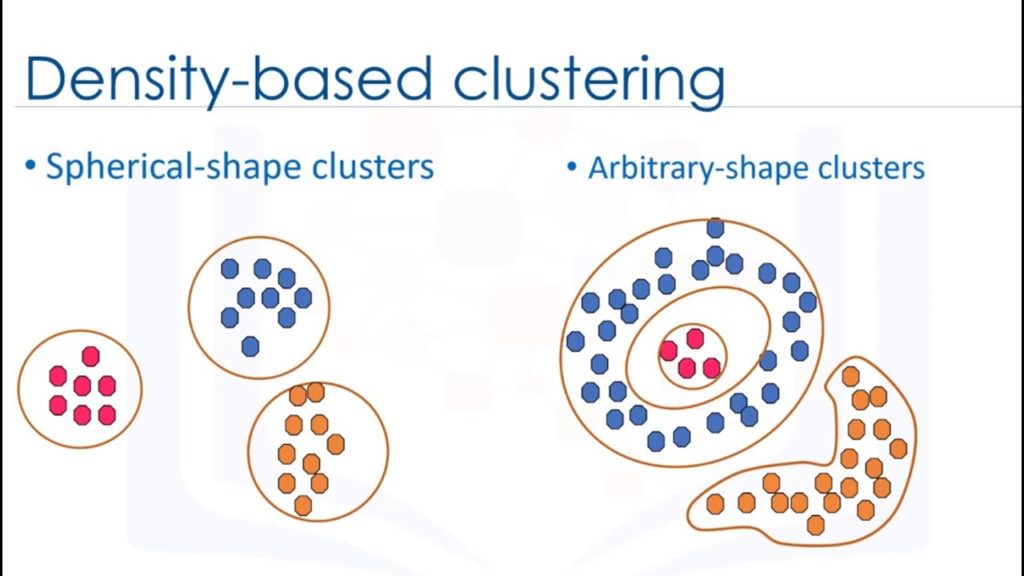 Density-based clustering

• Spherical-shape clusters

• Arbitrary-shape clusters